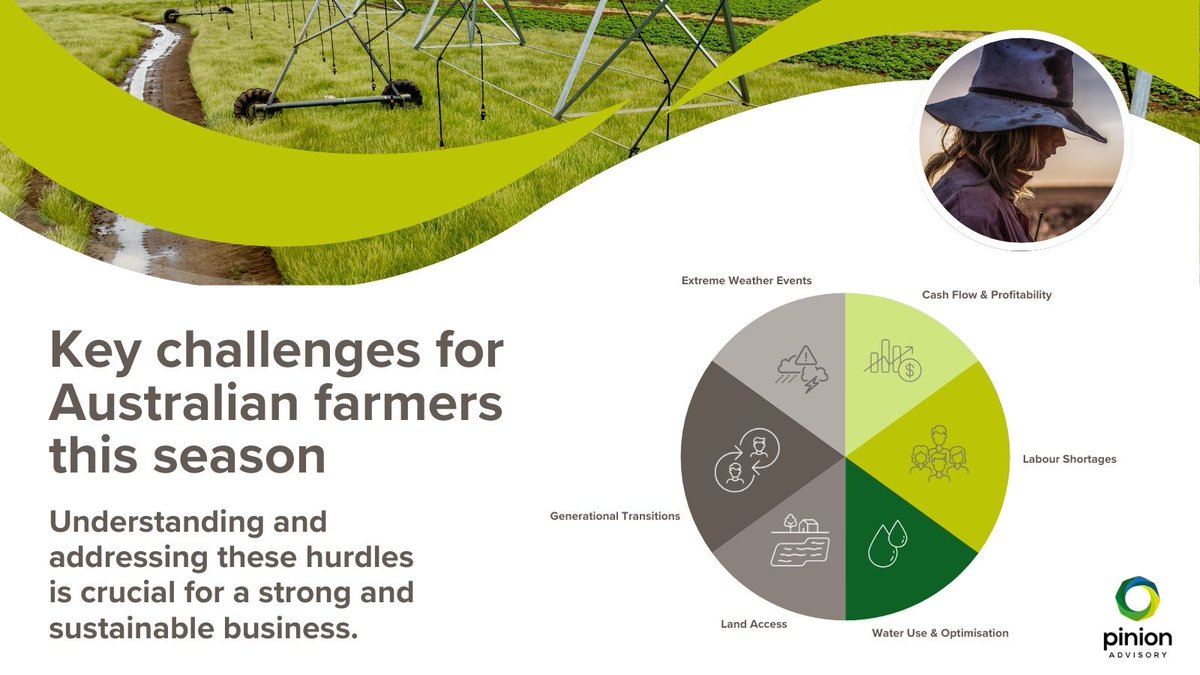 Key challenges for Australian farmers this season

Understanding and addressing these hurdles is crucial for a strong and sustainable business.

Extreme Weather Events

Cash Flow & Profitability

Labour Shortages

Water Use & Optimisation

Land Access

Generational Transitions

pinion
ADVISORY